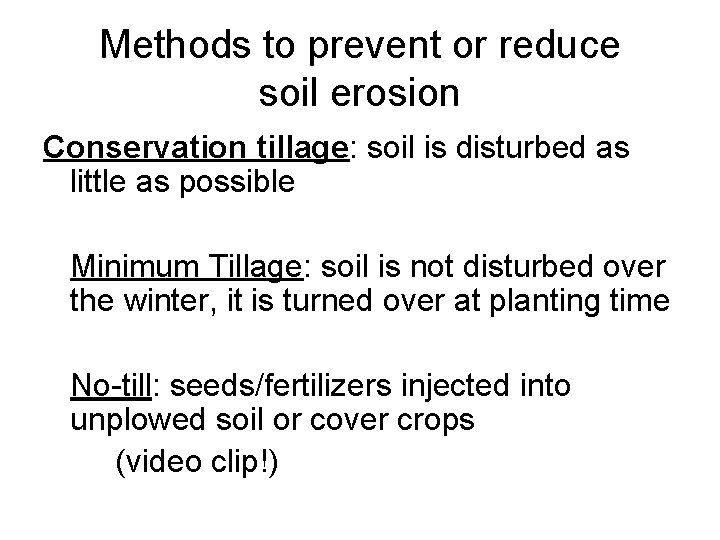 Methods to prevent or reduce soil erosion

Conservation tillage: soil is disturbed as little as possible

Minimum Tillage: soil is not disturbed over the winter, it is turned over at planting time

No-till: seeds/fertilizers injected into unplowed soil or cover crops

(video clip!)